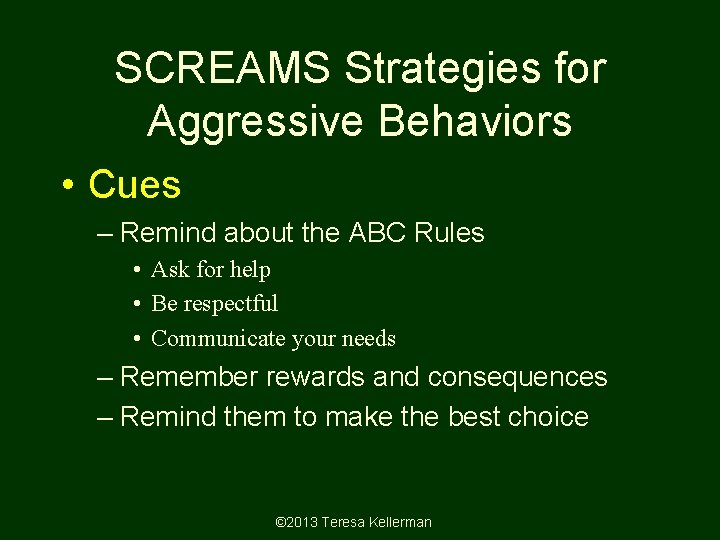 SCREAMS Strategies for Aggressive Behaviors

• Cues

– Remind about the ABC Rules

• Ask for help

• Be respectful

• Communicate your needs

– Remember rewards and consequences

– Remind them to make the best choice

©2013 Teresa Kellerman